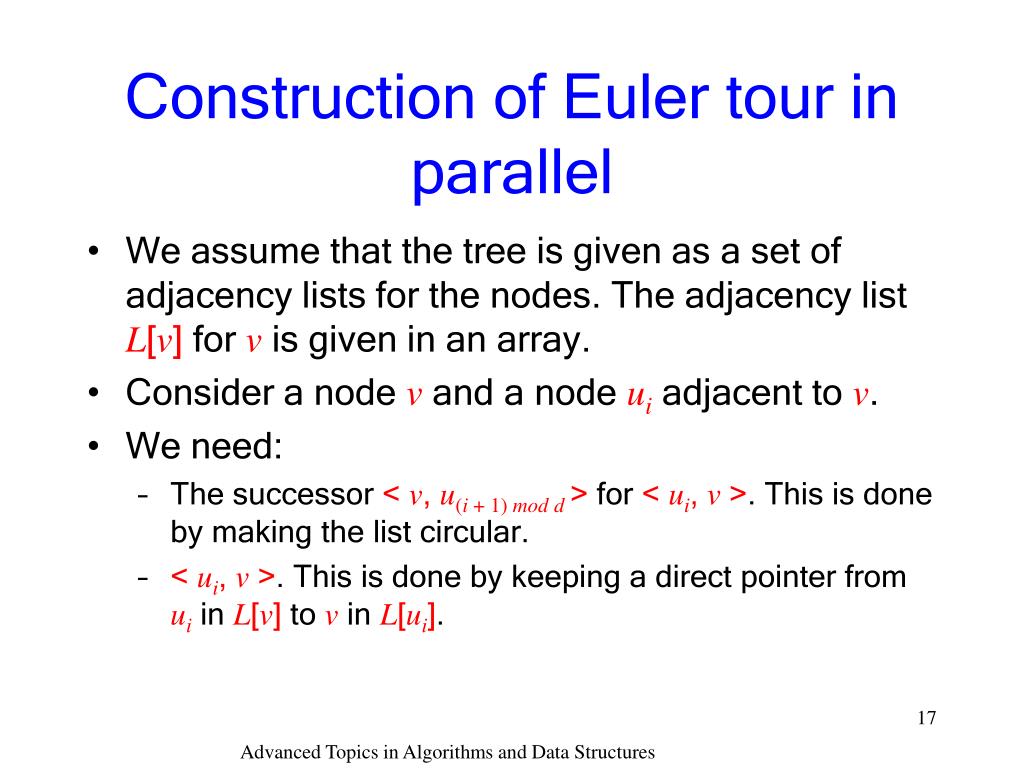 Construction of Euler tour in parallel

• We assume that the tree is given as a set of adjacency lists for the nodes. The adjacency list $L[v]$ for $v$ is given in an array.
• Consider a node $v$ and a node $u_i$ adjacent to $v$.
• We need:
– The successor $< v, u_{(i+1) \bmod d} >$ for $< u_i, v >$. This is done by making the list circular.
– $< u_i, v >$. This is done by keeping a direct pointer from $u_i$ in $L[v]$ to $v$ in $L[u_i]$.

17

Advanced Topics in Algorithms and Data Structures